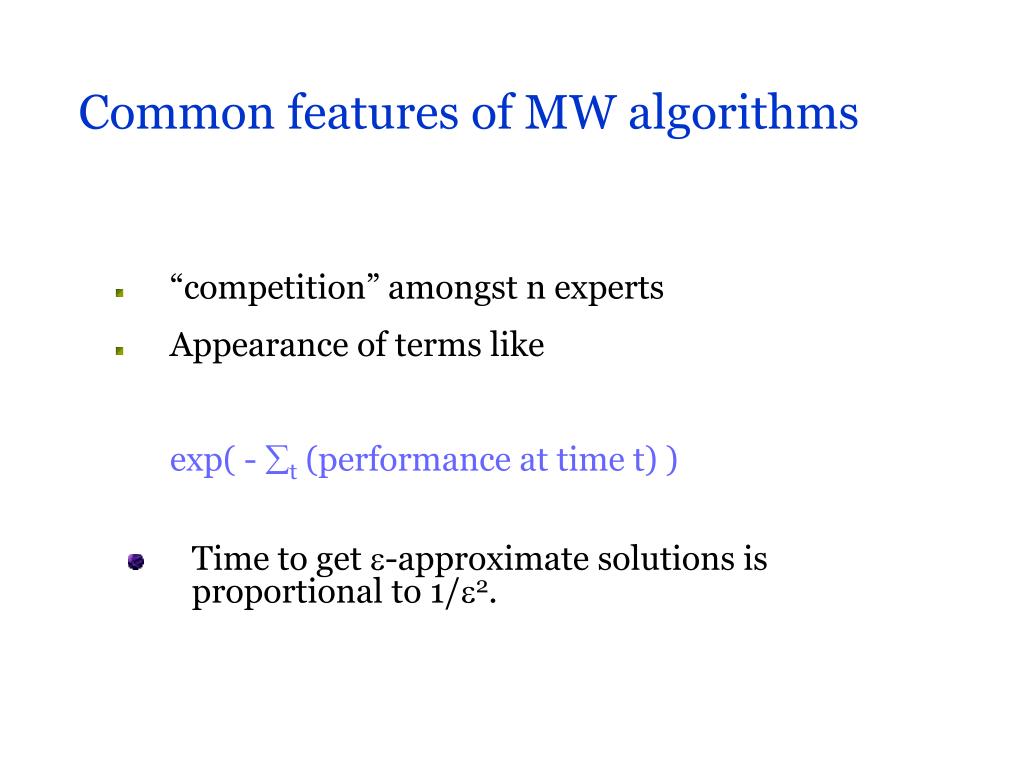 Common features of MW algorithms

“competition” amongst n experts

Appearance of terms like

exp( - $\sum_t$ (performance at time t) )

Time to get $\varepsilon$-approximate solutions is proportional to $1/\varepsilon^2$.